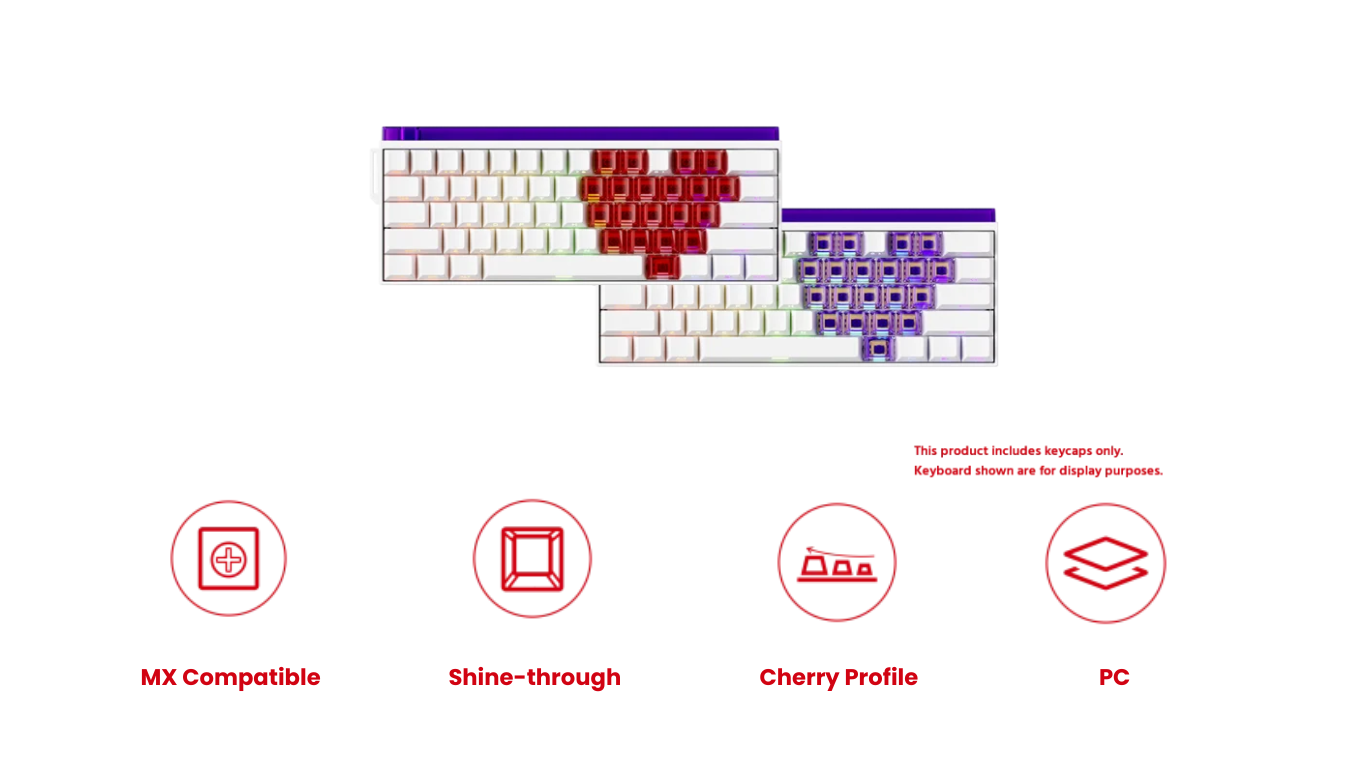 This product includes keycaps only.
Keyboard shown are for display purposes.

MX Compatible

Shine-through

Cherry Profile

PC